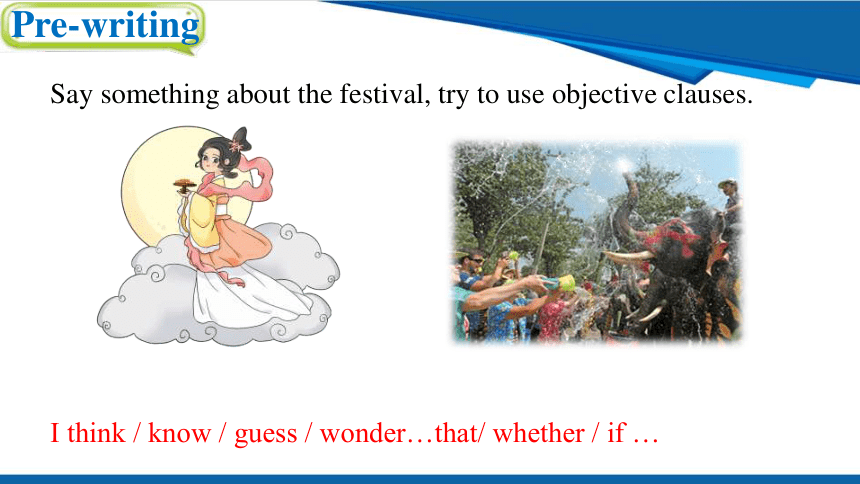 Pre-writing

Say something about the festival, try to use objective clauses.

I think / know / guess / wonder…that/ whether / if …